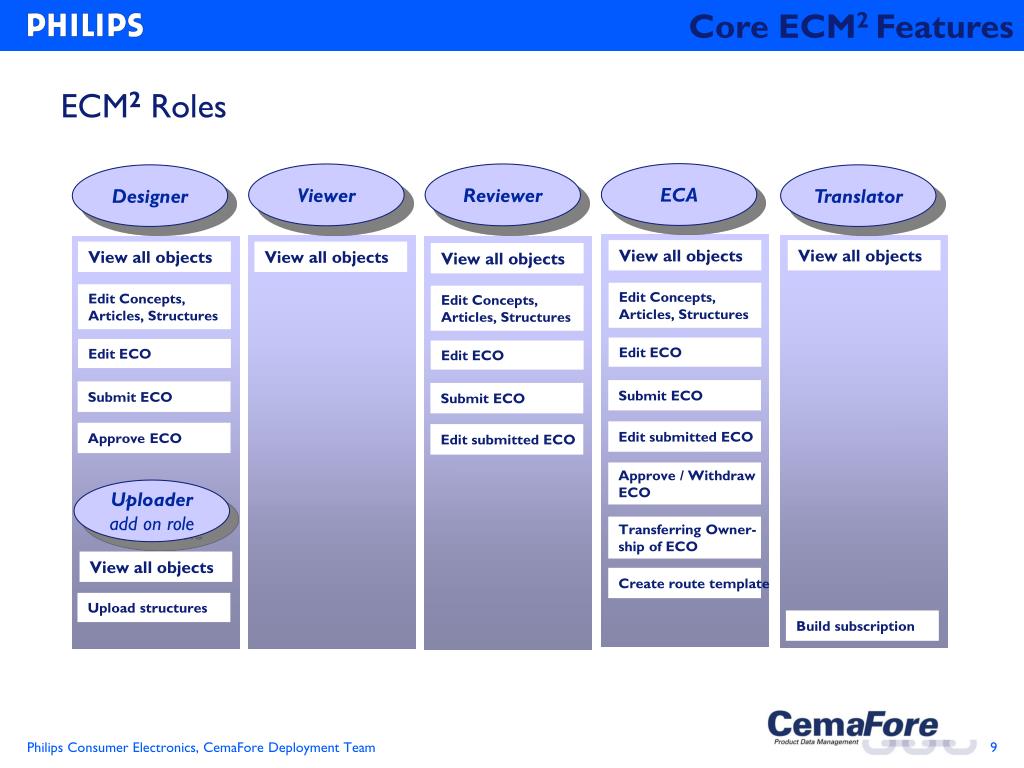 PHILIPS

Core ECM$^2$ Features

ECM$^2$ Roles

Designer

View all objects

Edit Concepts, Articles, Structures

Edit ECO

Submit ECO

Approve ECO

Uploader
add on role

View all objects

Upload structures

Viewer

View all objects

Reviewer

View all objects

Edit Concepts, Articles, Structures

Edit ECO

Submit ECO

Edit submitted ECO

ECA

View all objects

Edit Concepts, Articles, Structures

Edit ECO

Submit ECO

Edit submitted ECO

Approve / Withdraw ECO

Transferring Ownership of ECO

Create route template

Translator

View all objects

Build subscription

Philips Consumer Electronics, CemaFore Deployment Team

CemaFore
Product Data Management

9